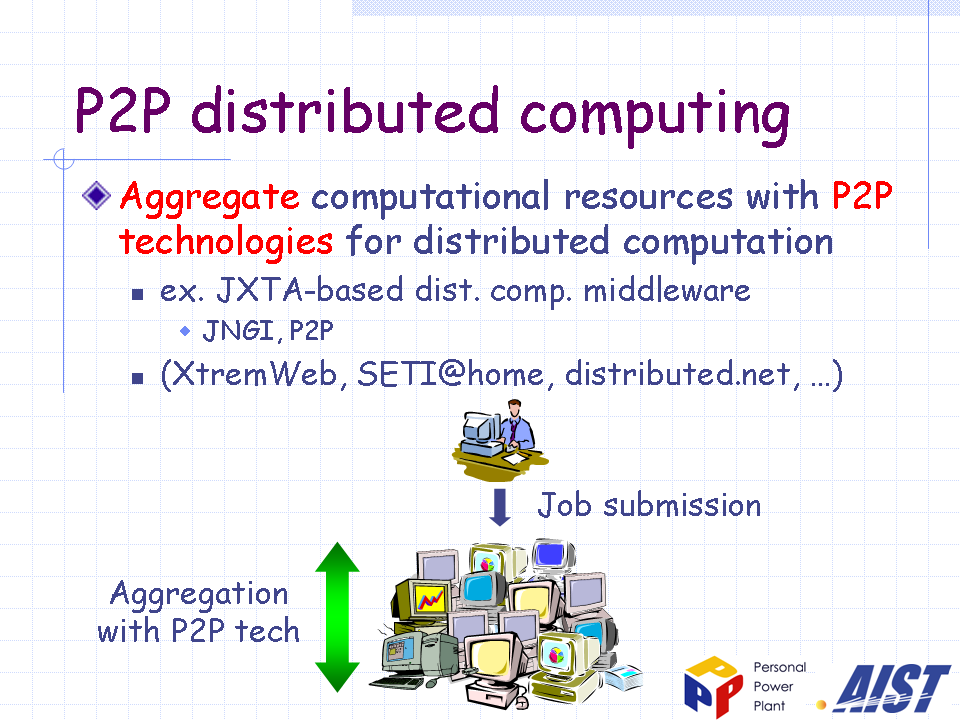 P2P distributed computing

Aggregate computational resources with P2P technologies for distributed computation

ex. JXTA-based dist. comp. middleware

JNGI, P2P

(XtremWeb, SETI@home, distributed.net, …)

Job submission

Aggregation with P2P tech

Personal Power Plant

AIST